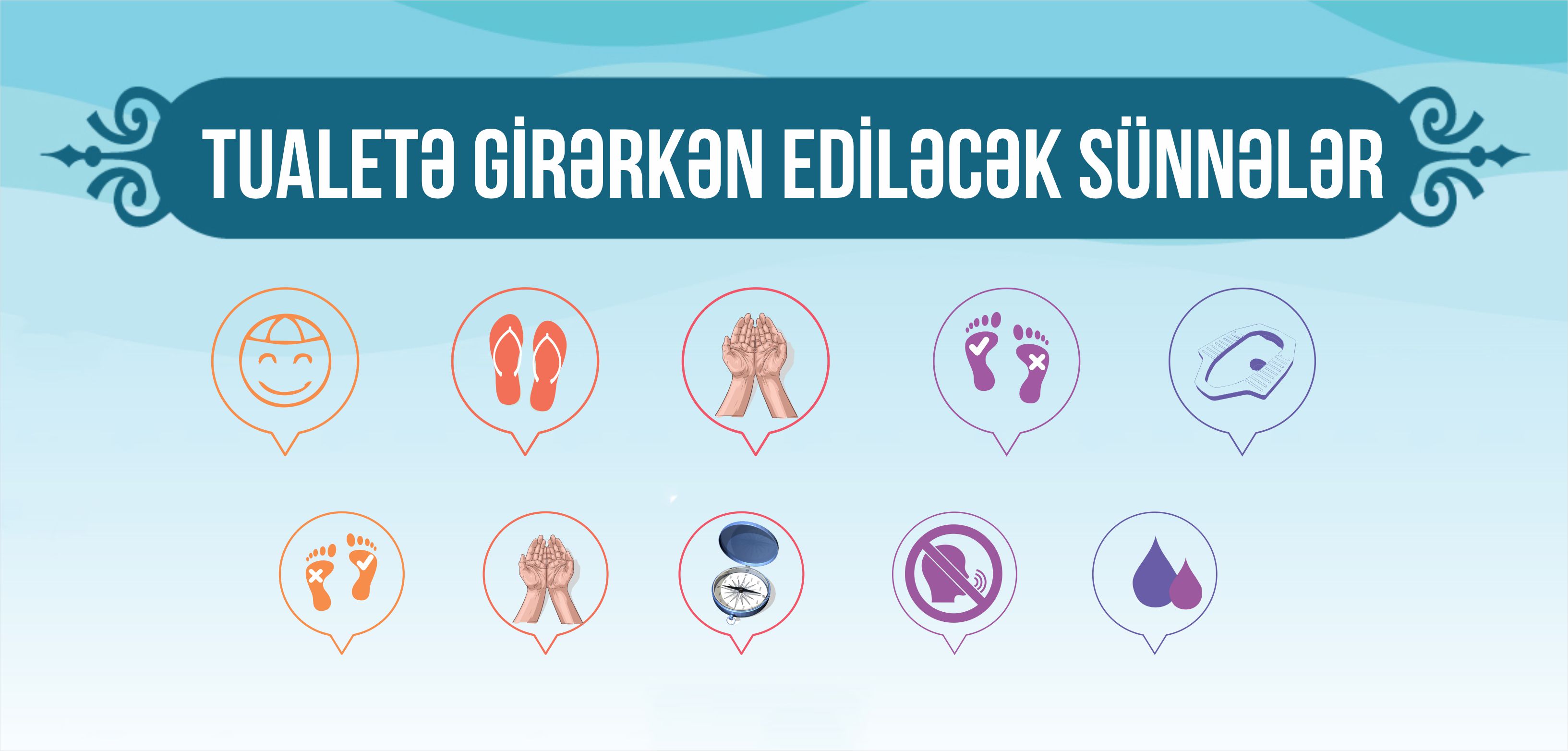 TUALETƏ GİRƏRKƏN EDİLƏCƏK SÜNNƏLƏR